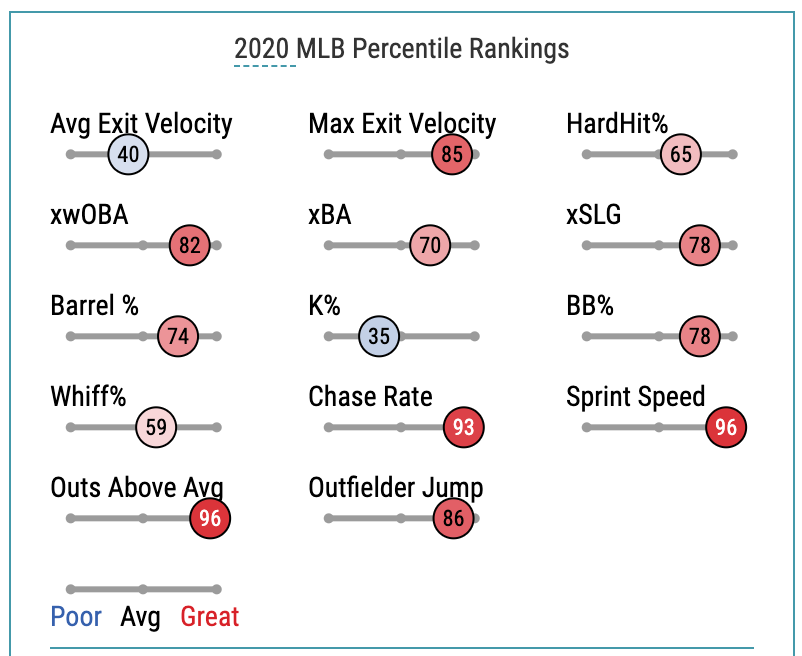 2020 MLB Percentile Rankings

Avg Exit Velocity
40

Max Exit Velocity
85

HardHit%
65

xwOBA
82

xBA
70

xSLG
78

Barrel %
74

K%
35

BB%
78

Whiff%
59

Chase Rate
93

Sprint Speed
96

Outs Above Avg
96

Outfielder Jump
86

Poor Avg Great